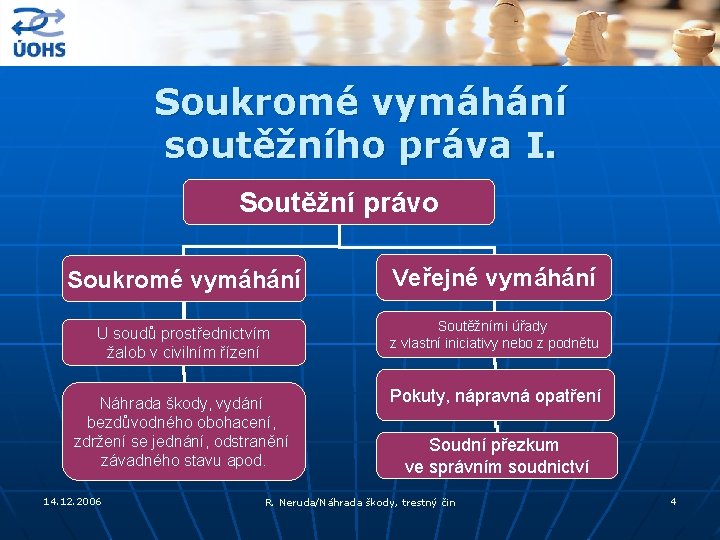 ÚOHS

Soukromé vymáhání soutěžního práva I.

Soutěžní právo

Soukromé vymáhání

U soudů prostřednictvím žalob v civilním řízení

Náhrada škody, vydání bezdůvodného obohacení, zdržení se jednání, odstranění závadného stavu apod.

Veřejné vymáhání

Soutěžními úřady z vlastní iniciativy nebo z podnětu

Pokuty, nápravná opatření

Soudní přezkum ve správním soudnictví

14.12.2006

R. Neruda/Náhrada škody, trestný čin

4